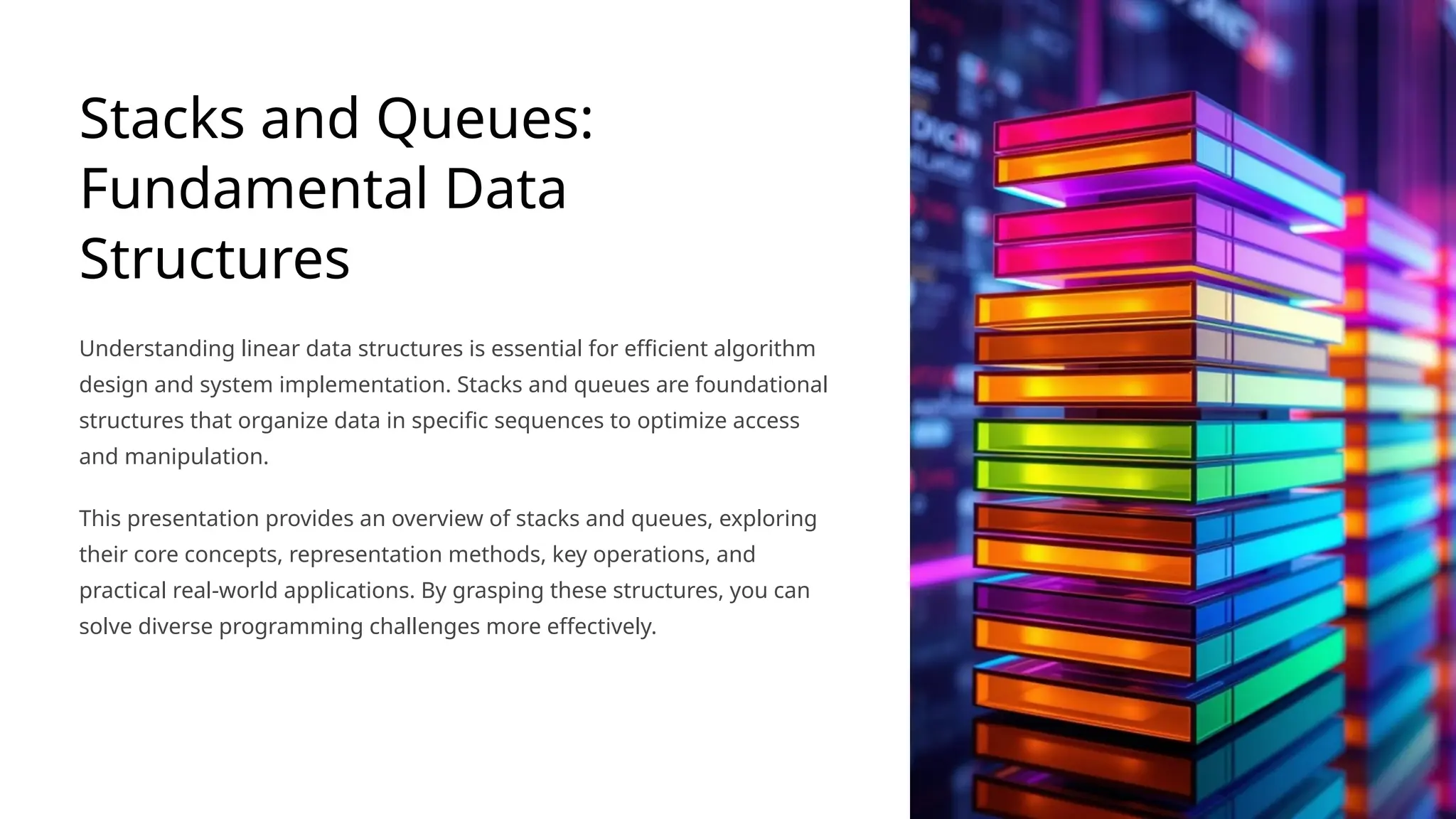 Stacks and Queues: Fundamental Data Structures

Understanding linear data structures is essential for efficient algorithm design and system implementation. Stacks and queues are foundational structures that organize data in specific sequences to optimize access and manipulation.

This presentation provides an overview of stacks and queues, exploring their core concepts, representation methods, key operations, and practical real-world applications. By grasping these structures, you can solve diverse programming challenges more effectively.